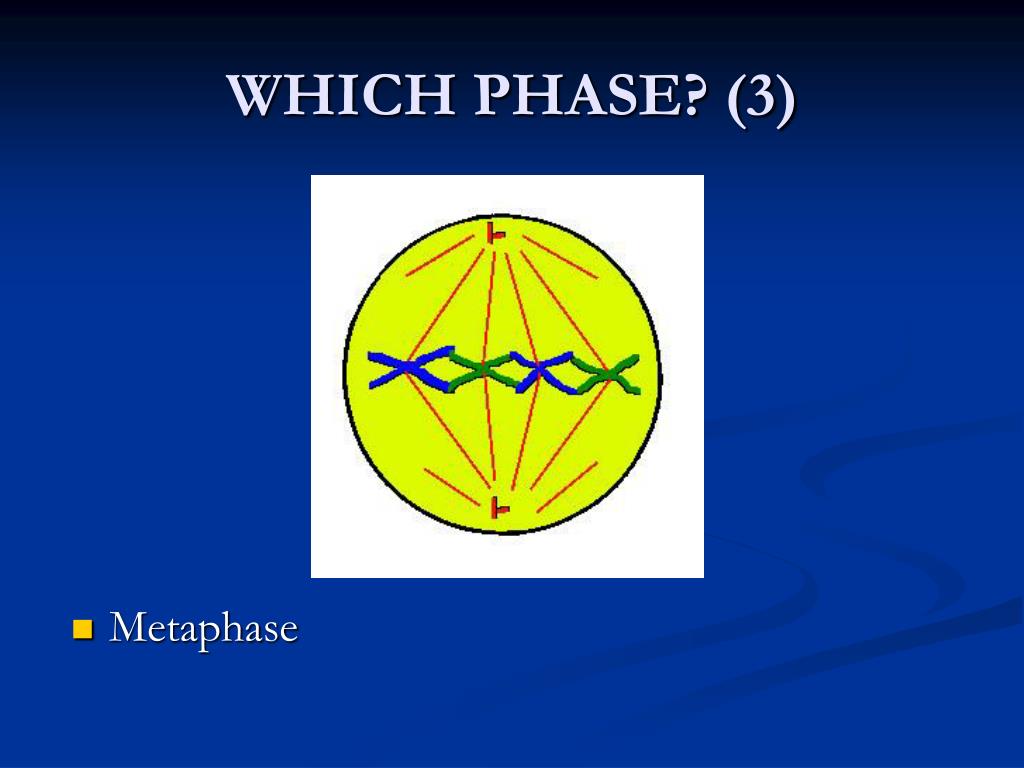 WHICH PHASE? (3)

Metaphase